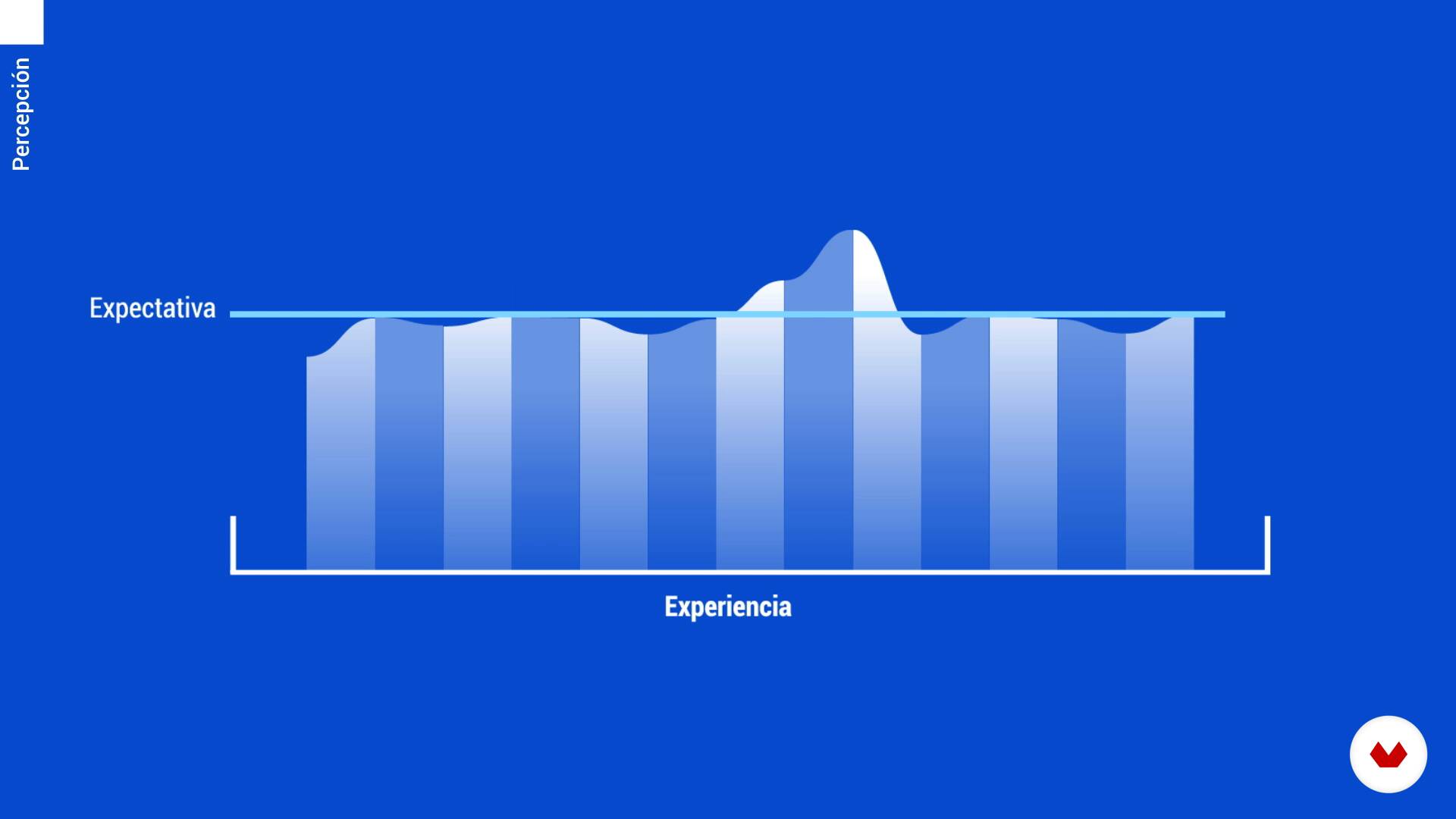 Percepción

Expectativa

Experiencia